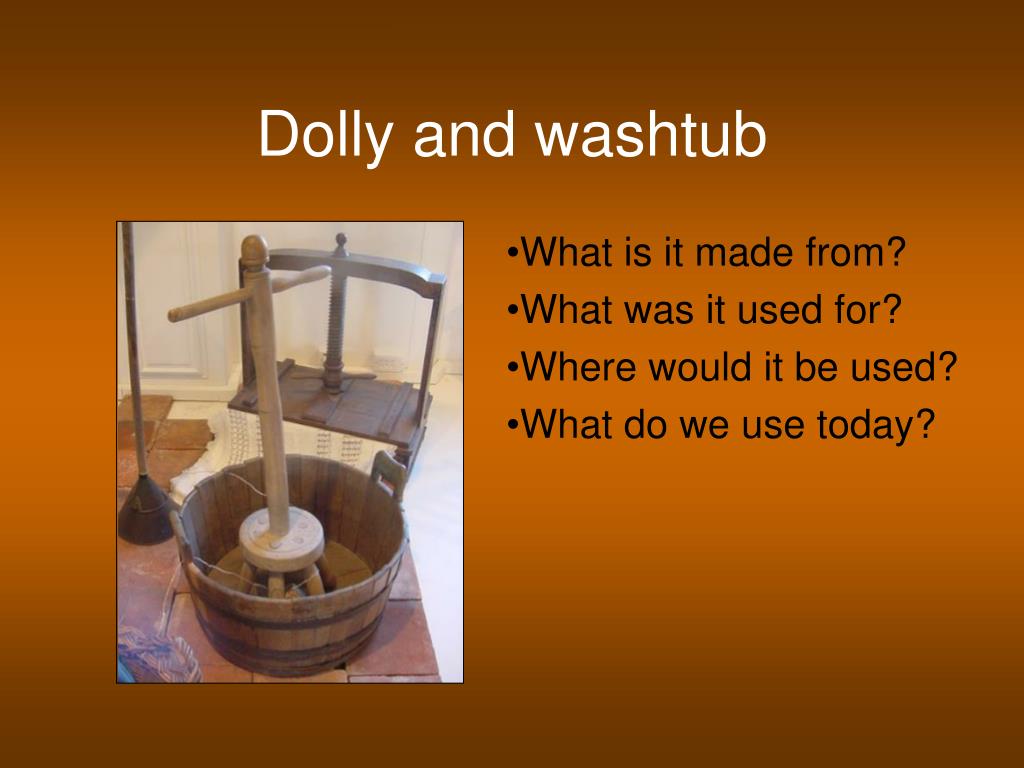 Dolly and washtub

•What is it made from?
•What was it used for?
•Where would it be used?
•What do we use today?